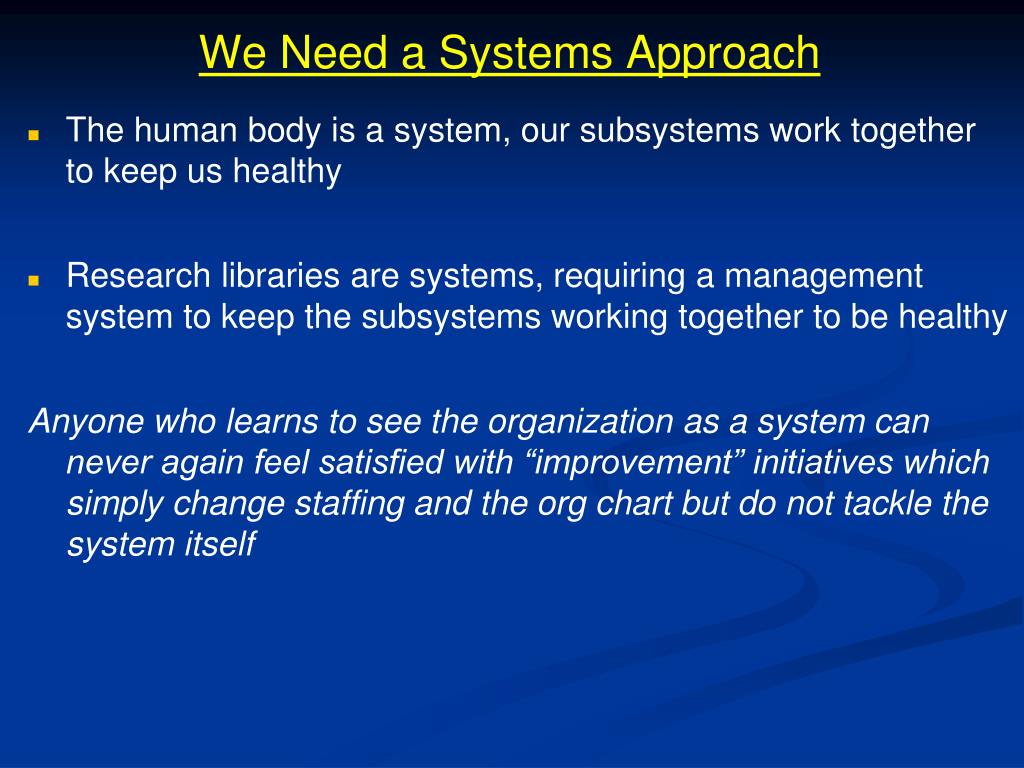 We Need a Systems Approach

The human body is a system, our subsystems work together to keep us healthy

Research libraries are systems, requiring a management system to keep the subsystems working together to be healthy

Anyone who learns to see the organization as a system can never again feel satisfied with “improvement” initiatives which simply change staffing and the org chart but do not tackle the system itself